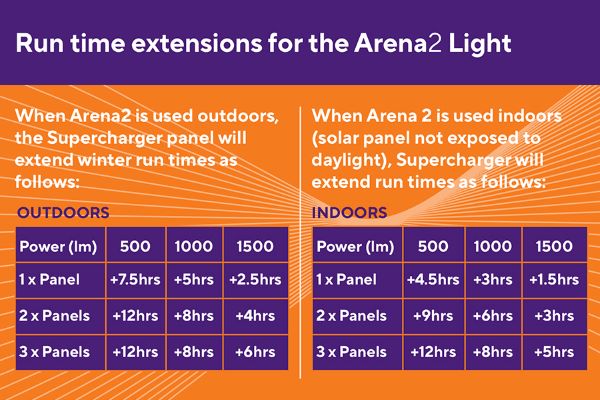 Run time extensions for the Arena2 Light

When Arena2 is used outdoors, the Supercharger panel will extend winter run times as follows:

OUTDOORS

| Power (lm) | 500 | 1000 | 1500 |
|---|---|---|---|
| 1 x Panel | +7.5hrs | +5hrs | +2.5hrs |
| 2 x Panels | +12hrs | +8hrs | +4hrs |
| 3 x Panels | +12hrs | +8hrs | +6hrs |

When Arena 2 is used indoors (solar panel not exposed to daylight), Supercharger will extend run times as follows:

INDOORS

| Power (lm) | 500 | 1000 | 1500 |
|---|---|---|---|
| 1 x Panel | +4.5hrs | +3hrs | +1.5hrs |
| 2 x Panels | +9hrs | +6hrs | +3hrs |
| 3 x Panels | +12hrs | +8hrs | +5hrs |